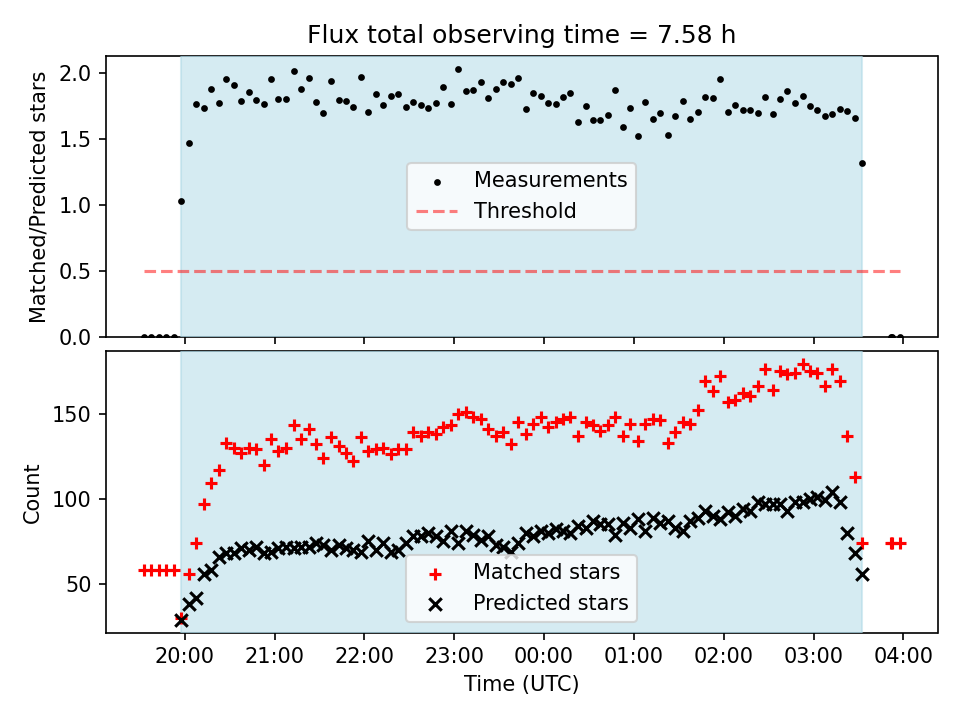 Flux total observing time = 7.58 h

Matched/Predicted stars

2.0
1.5
1.0
0.5
0.0

Measurements
Threshold

Count

150
100
50

Matched stars
Predicted stars

20:00
21:00
22:00
23:00
00:00
01:00
02:00
03:00
04:00

Time (UTC)